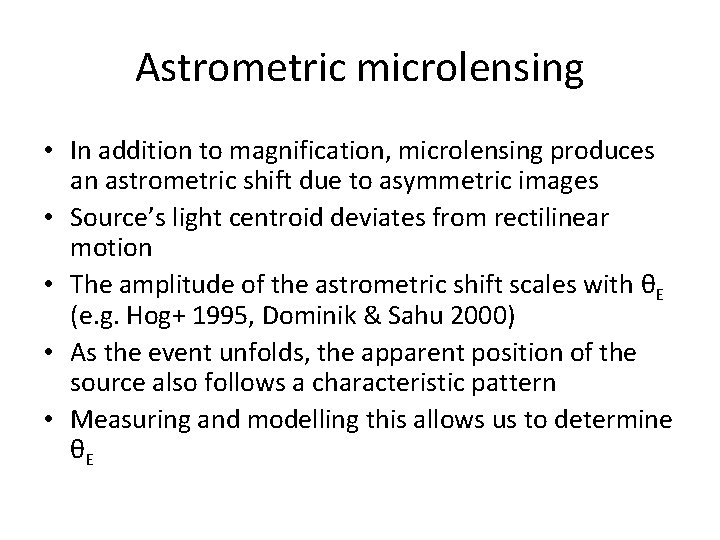 Astrometric microlensing

• In addition to magnification, microlensing produces an astrometric shift due to asymmetric images
• Source's light centroid deviates from rectilinear motion
• The amplitude of the astrometric shift scales with $\theta_E$ (e.g. Hog+ 1995, Dominik & Sahu 2000)
• As the event unfolds, the apparent position of the source also follows a characteristic pattern
• Measuring and modelling this allows us to determine $\theta_E$